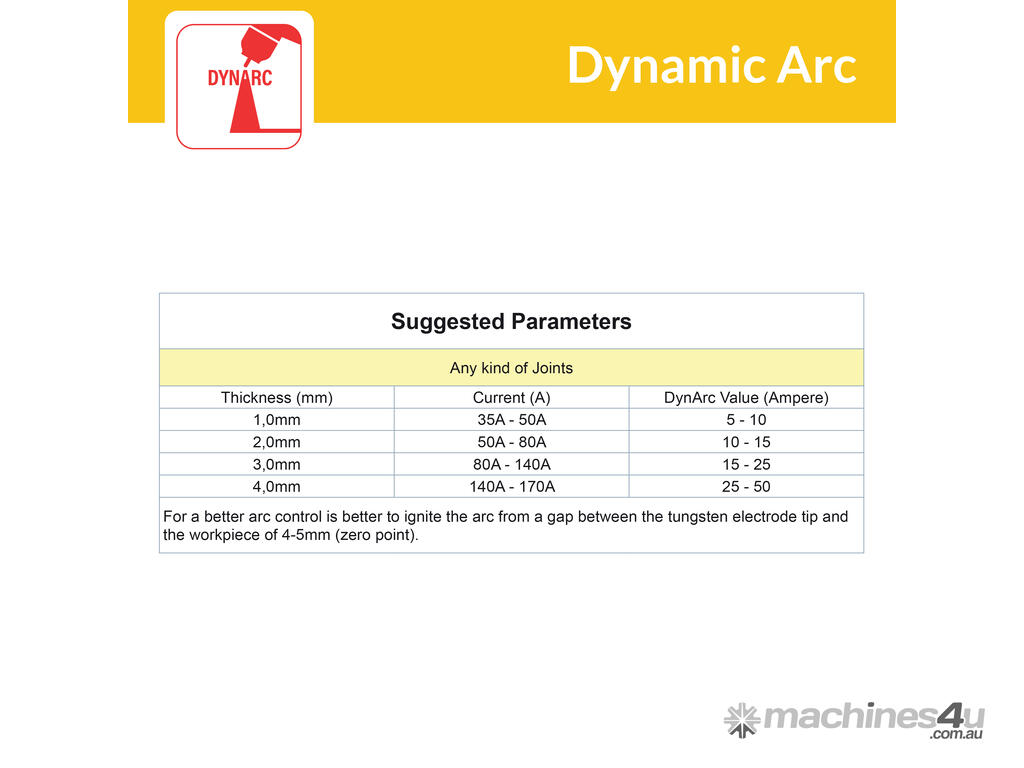 DYNARC

Dynamic Arc

Suggested Parameters

Any kind of Joints

| Thickness (mm) | Current (A) | DynArc Value (Ampere) |
|---|---|---|
| 1,0mm | 35A - 50A | 5 - 10 |
| 2,0mm | 50A - 80A | 10 - 15 |
| 3,0mm | 80A - 140A | 15 - 25 |
| 4,0mm | 140A - 170A | 25 - 50 |

For a better arc control is better to ignite the arc from a gap between the tungsten electrode tip and the workpiece of 4-5mm (zero point).

machines4u .com.au